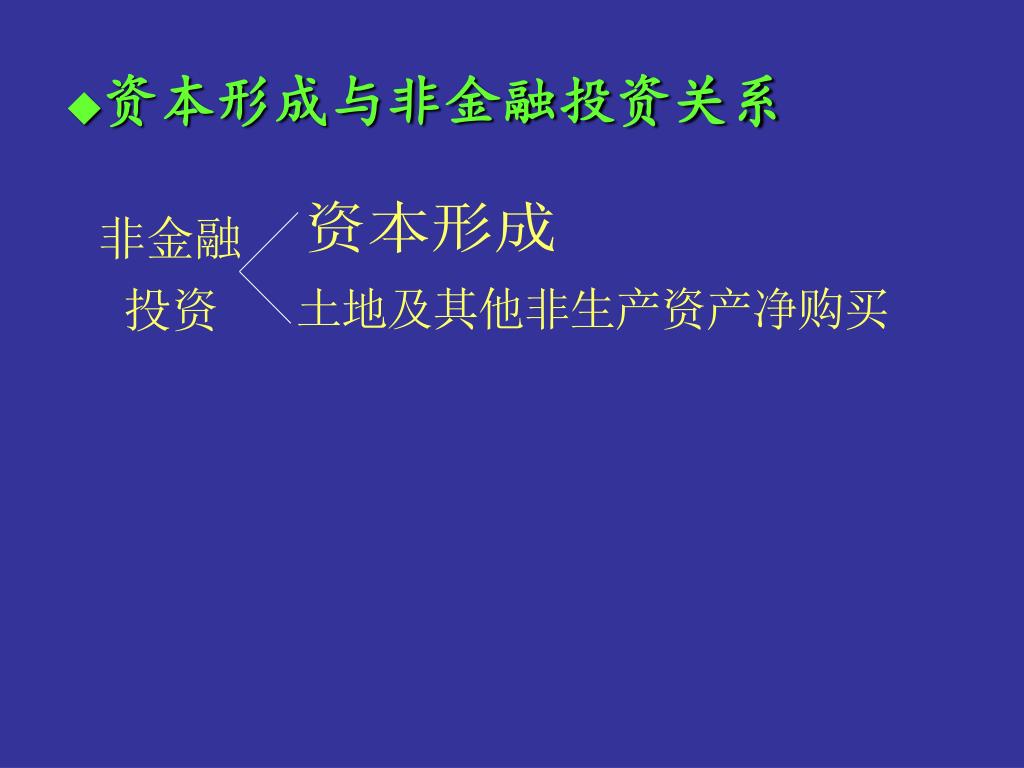 ◆资本形成与非金融投资关系

非金融投资

资本形成

土地及其他非生产资产净购买